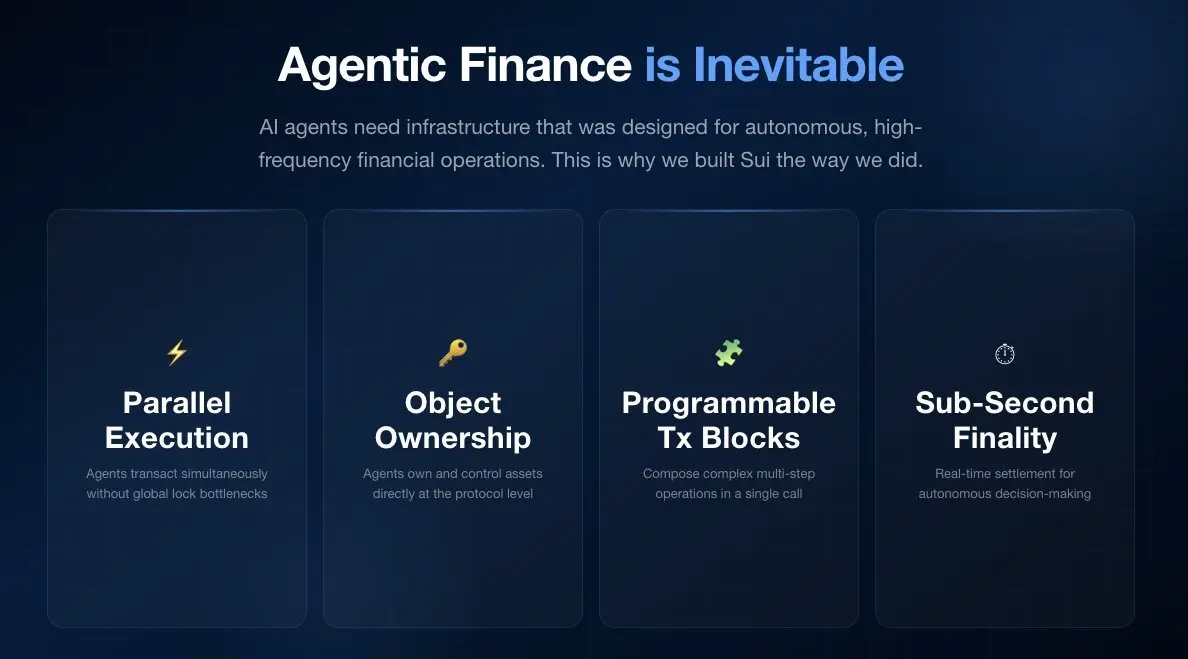 Agentic Finance is Inevitable

AI agents need infrastructure that was designed for autonomous, high-frequency financial operations. This is why we built Sui the way we did.

Parallel Execution

Agents transact simultaneously without global lock bottlenecks

Object Ownership

Agents own and control assets directly at the protocol level

Programmable Tx Blocks

Compose complex multi-step operations in a single call

Sub-Second Finality

Real-time settlement for autonomous decision-making